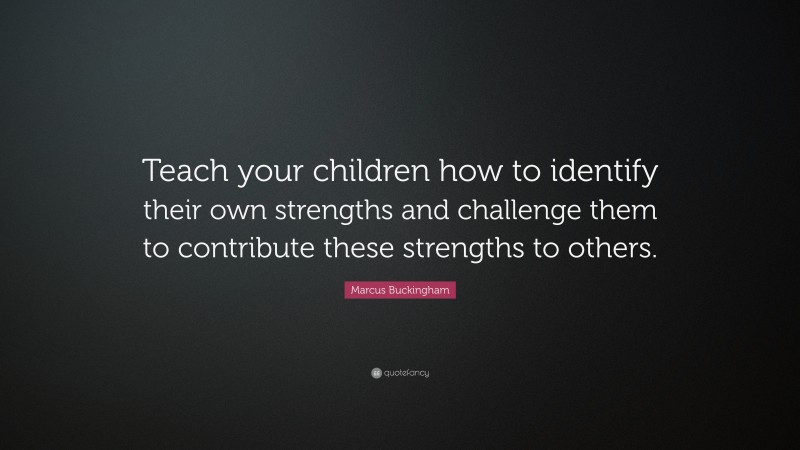 Teach your children how to identify their own strengths and challenge them to contribute these strengths to others.

Marcus Buckingham

quotefancy